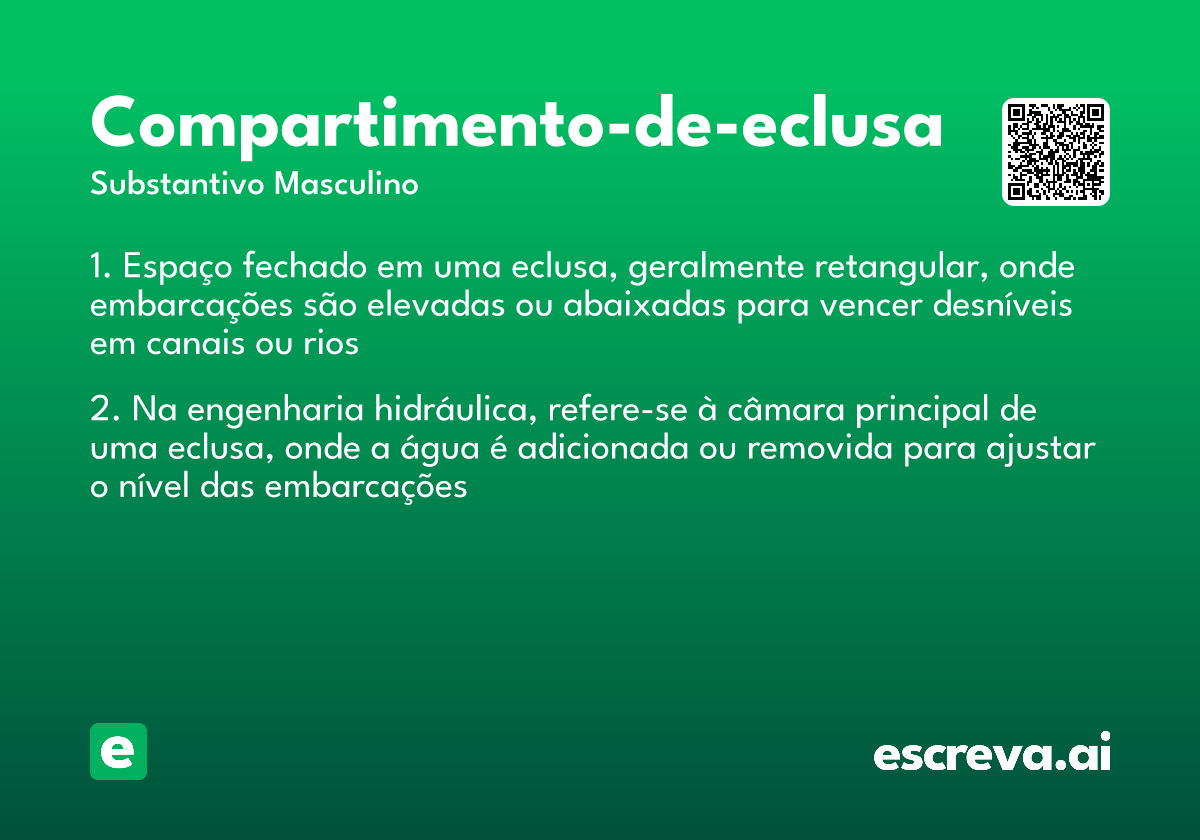 Compartimento-de-eclusa
Substantivo Masculino

1. Espaço fechado em uma eclusa, geralmente retangular, onde embarcações são elevadas ou abaixadas para vencer desníveis em canais ou rios

2. Na engenharia hidráulica, refere-se à câmara principal de uma eclusa, onde a água é adicionada ou removida para ajustar o nível das embarcações

e

escreva.ai